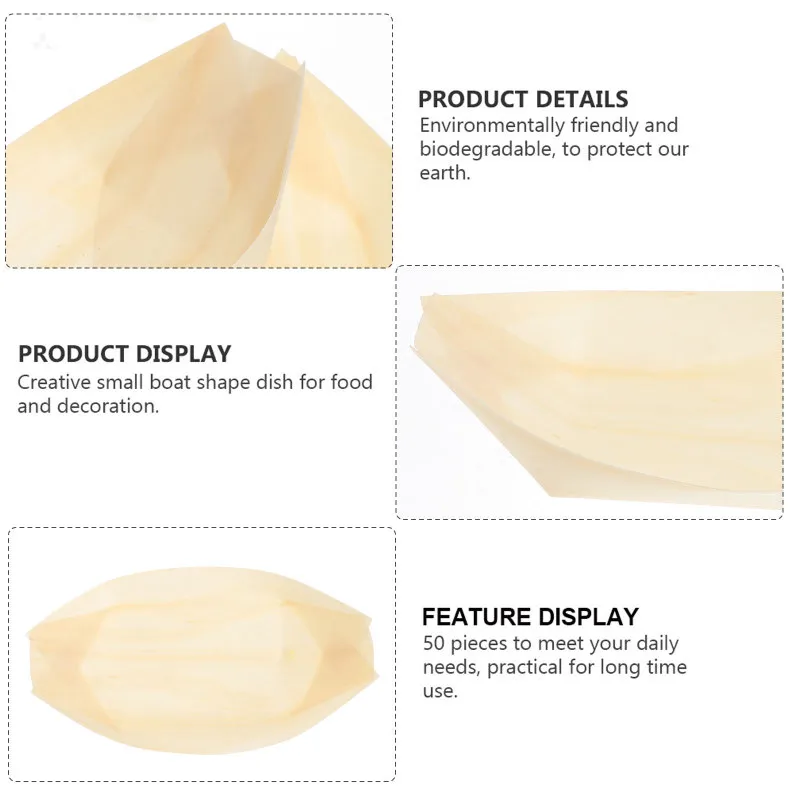 PRODUCT DETAILS
Environmentally friendly and biodegradable, to protect our earth.

PRODUCT DISPLAY
Creative small boat shape dish for food and decoration.

FEATURE DISPLAY
50 pieces to meet your daily needs, practical for long time use.